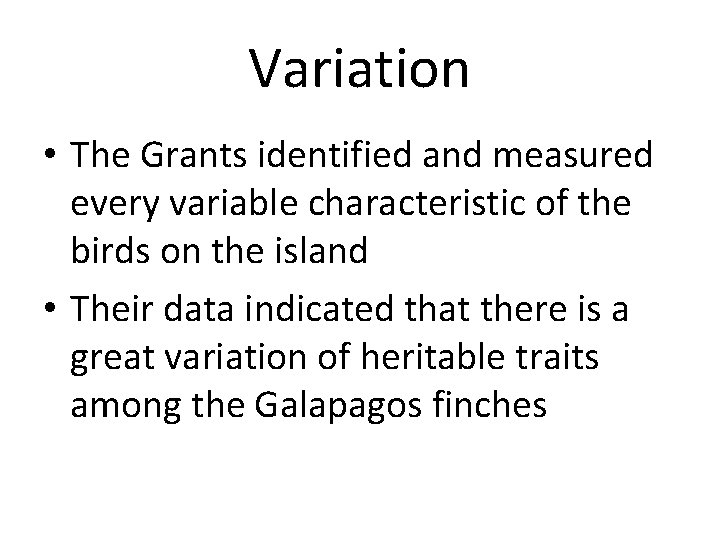 Variation

• The Grants identified and measured every variable characteristic of the birds on the island

• Their data indicated that there is a great variation of heritable traits among the Galapagos finches